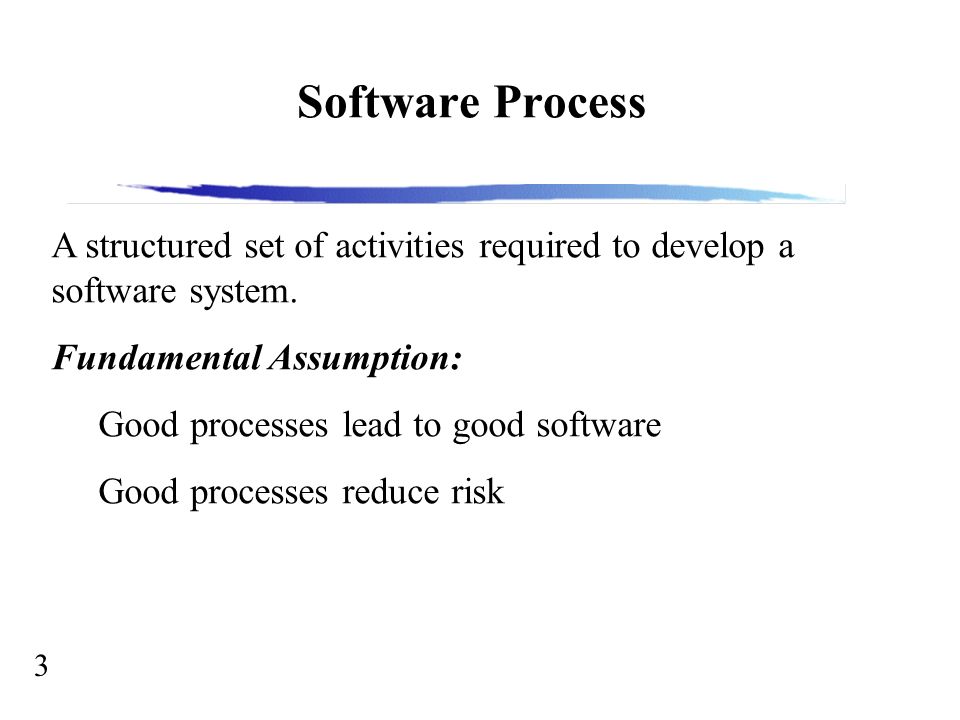 Software Process

A structured set of activities required to develop a software system.

Fundamental Assumption:

Good processes lead to good software

Good processes reduce risk

3